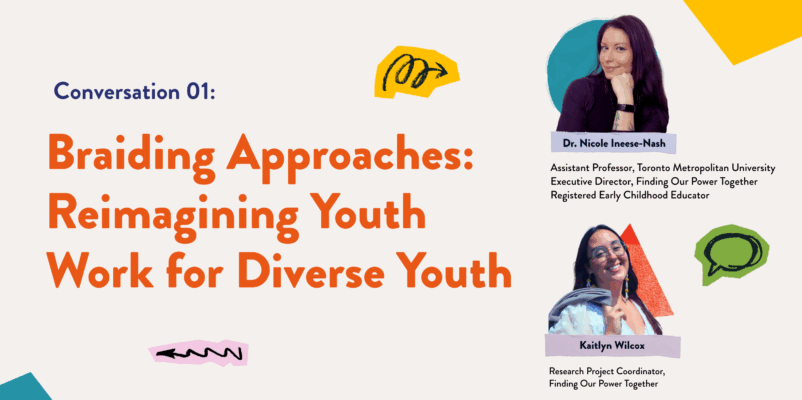 Conversation 01:

Braiding Approaches: Reimagining Youth Work for Diverse Youth

Dr. Nicole Ineese-Nash

Assistant Professor, Toronto Metropolitan University
Executive Director, Finding Our Power Together
Registered Early Childhood Educator

Kaitlyn Wilcox

Research Project Coordinator, Finding Our Power Together